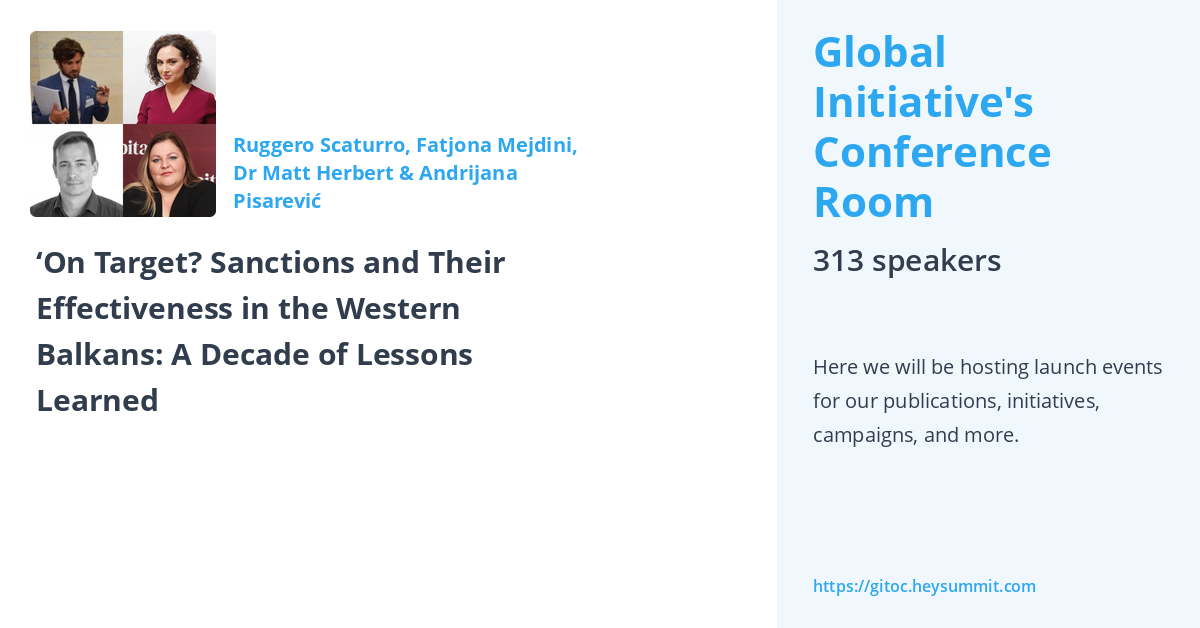 Ruggero Scaturro, Fatjona Mejdini, Dr Matt Herbert & Andrijana Pisarević

‘On Target? Sanctions and Their Effectiveness in the Western Balkans: A Decade of Lessons Learned

Global Initiative's Conference Room

313 speakers

Here we will be hosting launch events for our publications, initiatives, campaigns, and more.

https://gitoc.heysummit.com